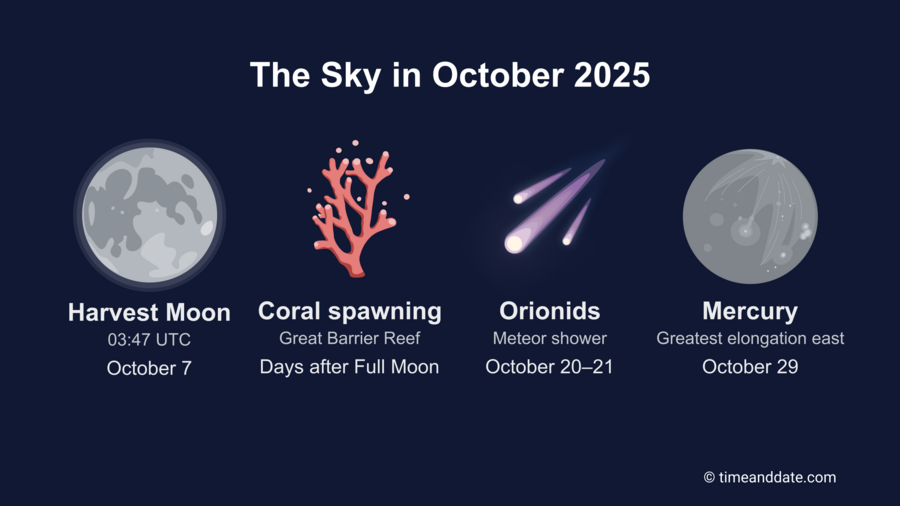 The Sky in October 2025

Harvest Moon
03:47 UTC
October 7

Coral spawning
Great Barrier Reef
Days after Full Moon

Orionids
Meteor shower
October 20–21

Mercury
Greatest elongation east
October 29

© timeanddate.com